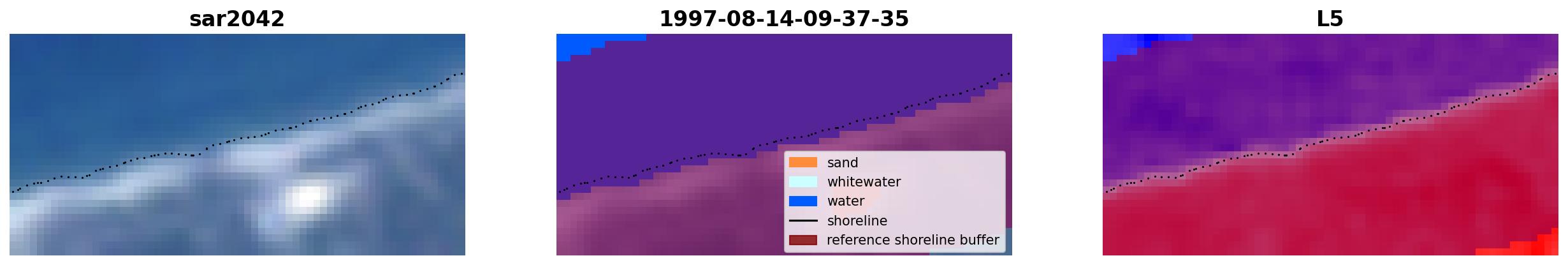 sar2042

1997-08-14-09-37-35

sand
whitewater
water
shoreline
reference shoreline buffer

L5